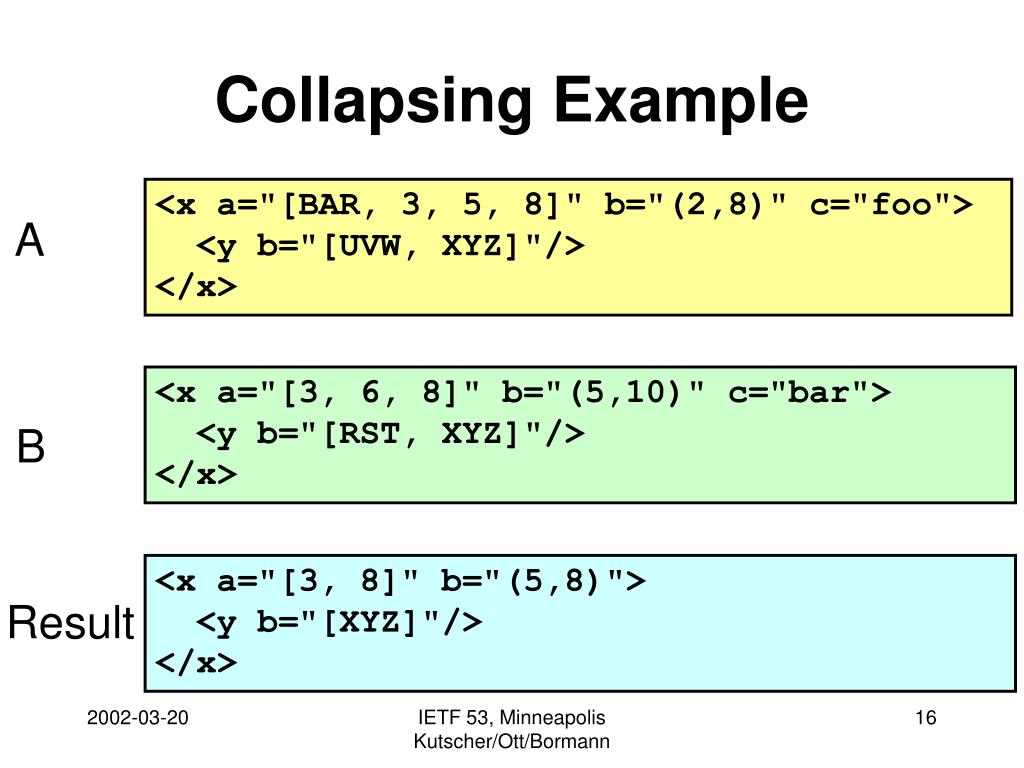 Collapsing Example

A

<x a="[BAR, 3, 5, 8]" b="(2,8)" c="foo">
<y b="[UVW, XYZ]"/>
</x>

B

<x a="[3, 6, 8]" b="(5,10)" c="bar">
<y b="[RST, XYZ]"/>
</x>

Result

<x a="[3, 8]" b="(5,8)">
<y b="[XYZ]"/>
</x>

2002-03-20

IETF 53, Minneapolis
Kutscher/Ott/Bormann

16